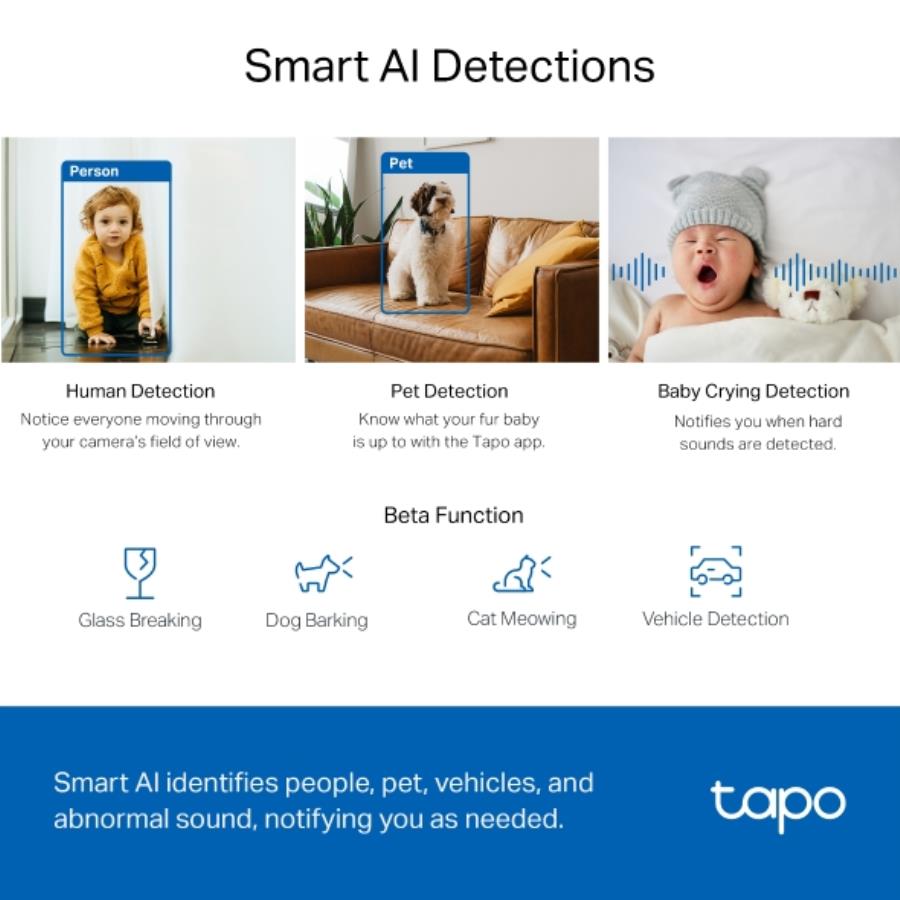 Smart AI Detections

Person

Pet

Human Detection
Notice everyone moving through your camera's field of view.

Pet Detection
Know what your fur baby is up to with the Tapo app.

Baby Crying Detection
Notifies you when hard sounds are detected.

Beta Function

Glass Breaking

Dog Barking

Cat Meowing

Vehicle Detection

Smart AI identifies people, pet, vehicles, and abnormal sound, notifying you as needed.

tapo